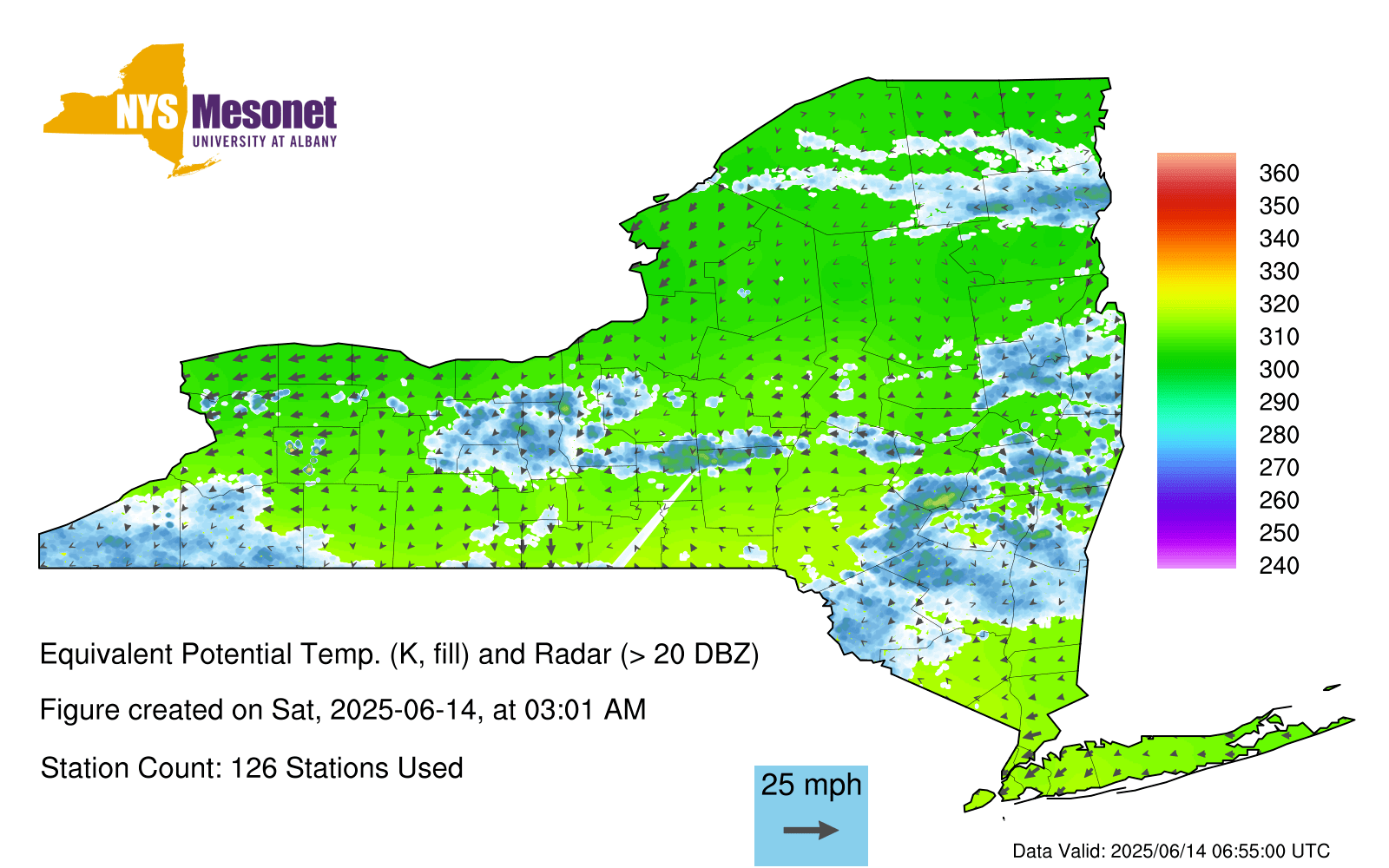 NYS Mesonet
UNIVERSITY AT ALBANY

360
350
340
330
320
310
300
290
280
270
260
250
240

Equivalent Potential Temp. (K, fill) and Radar (> 20 DBZ)

Figure created on Sat, 2025-06-14, at 03:01 AM

Station Count: 126 Stations Used

25 mph

Data Valid: 2025/06/14 06:55:00 UTC